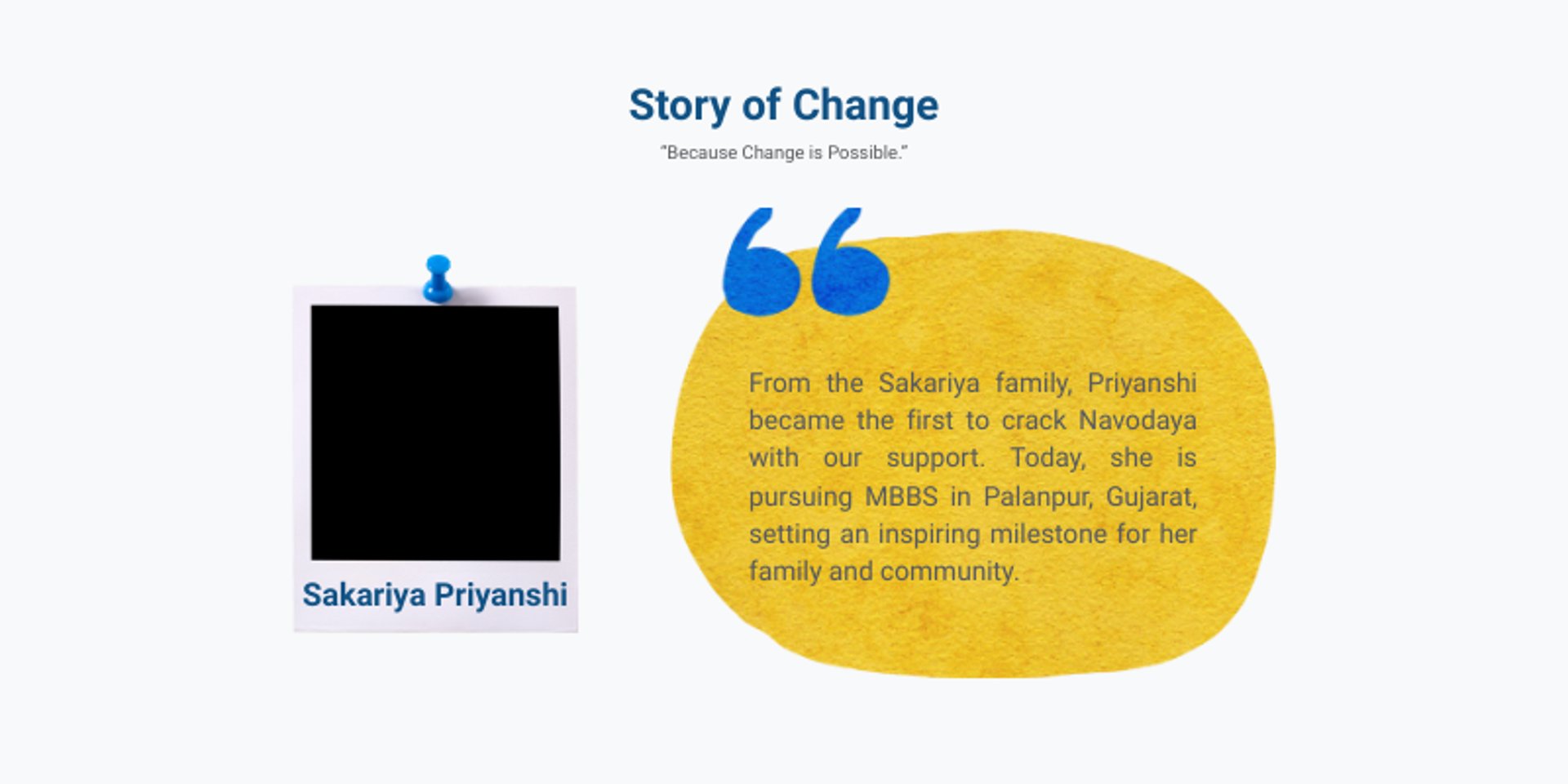 Story of Change

"Because Change is Possible."

Sakariya Priyanshi

From the Sakariya family, Priyanshi became the first to crack Navodaya with our support. Today, she is pursuing MBBS in Palanpur, Gujarat, setting an inspiring milestone for her family and community.